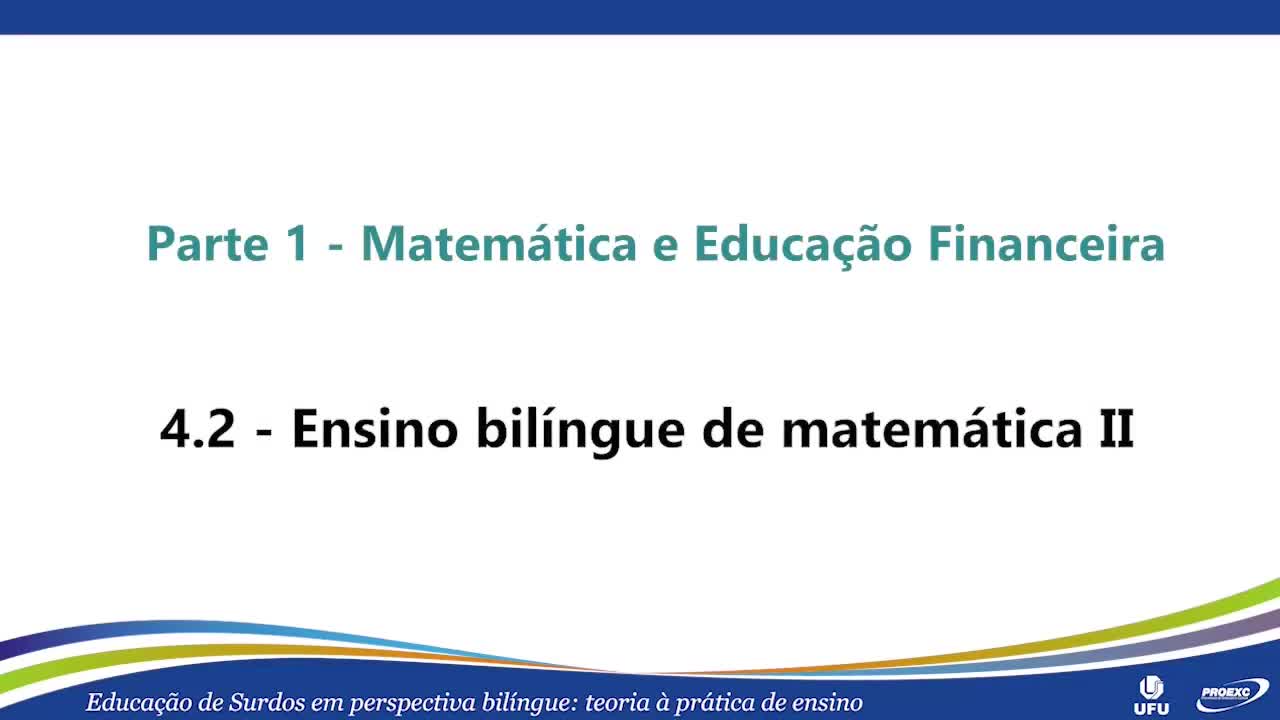 Parte 1 - Matemática e Educação Financeira

4.2 - Ensino bilíngue de matemática II

Educação de Surdos em perspectiva bilíngue: teoria à prática de ensino

UFU

PROEXC